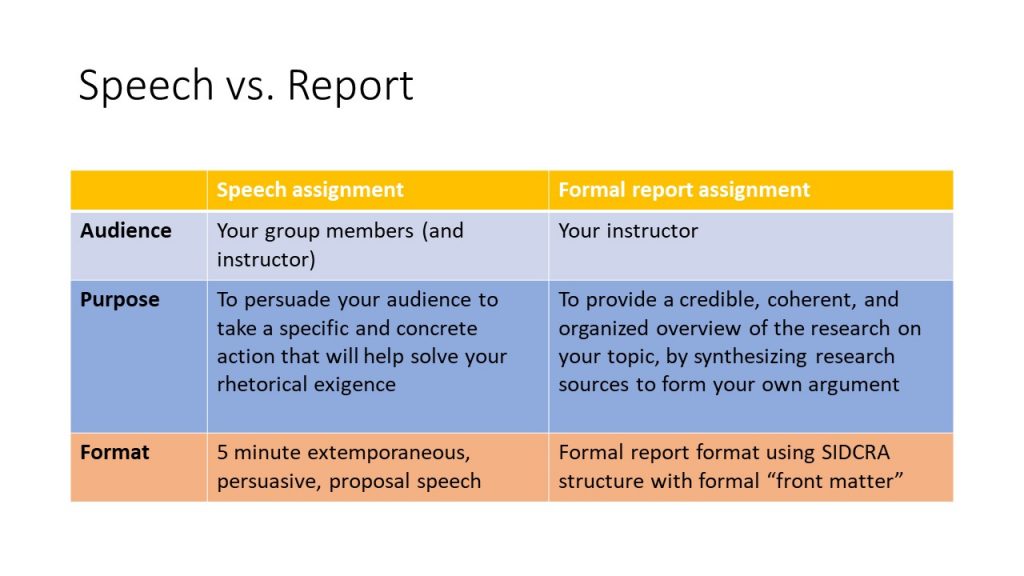 Speech vs. Report

| | Speech assignment | Formal report assignment |
|---|---|---|
| Audience | Your group members (and instructor) | Your instructor |
| Purpose | To persuade your audience to take a specific and concrete action that will help solve your rhetorical exigence | To provide a credible, coherent, and organized overview of the research on your topic, by synthesizing research sources to form your own argument |
| Format | 5 minute extemporaneous, persuasive, proposal speech | Formal report format using SIDCRA structure with formal “front matter” |